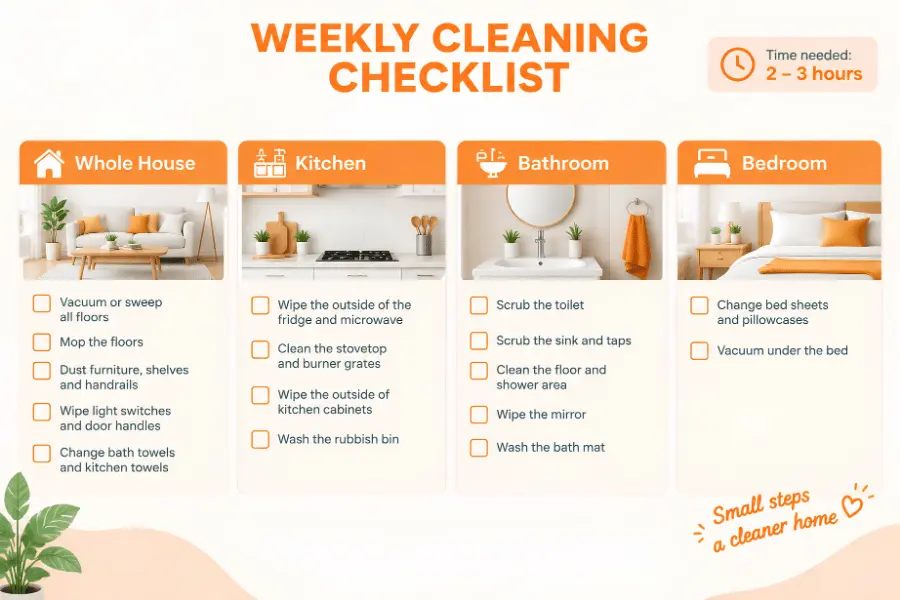 WEEKLY CLEANING CHECKLIST

Time needed:
2 – 3 hours

Whole House

Vacuum or sweep all floors

Mop the floors

Dust furniture, shelves and handrails

Wipe light switches and door handles

Change bath towels and kitchen towels

Kitchen

Wipe the outside of the fridge and microwave

Clean the stovetop and burner grates

Wipe the outside of kitchen cabinets

Wash the rubbish bin

Bathroom

Scrub the toilet

Scrub the sink and taps

Clean the floor and shower area

Wipe the mirror

Wash the bath mat

Bedroom

Change bed sheets and pillowcases

Vacuum under the bed

Small steps a cleaner home